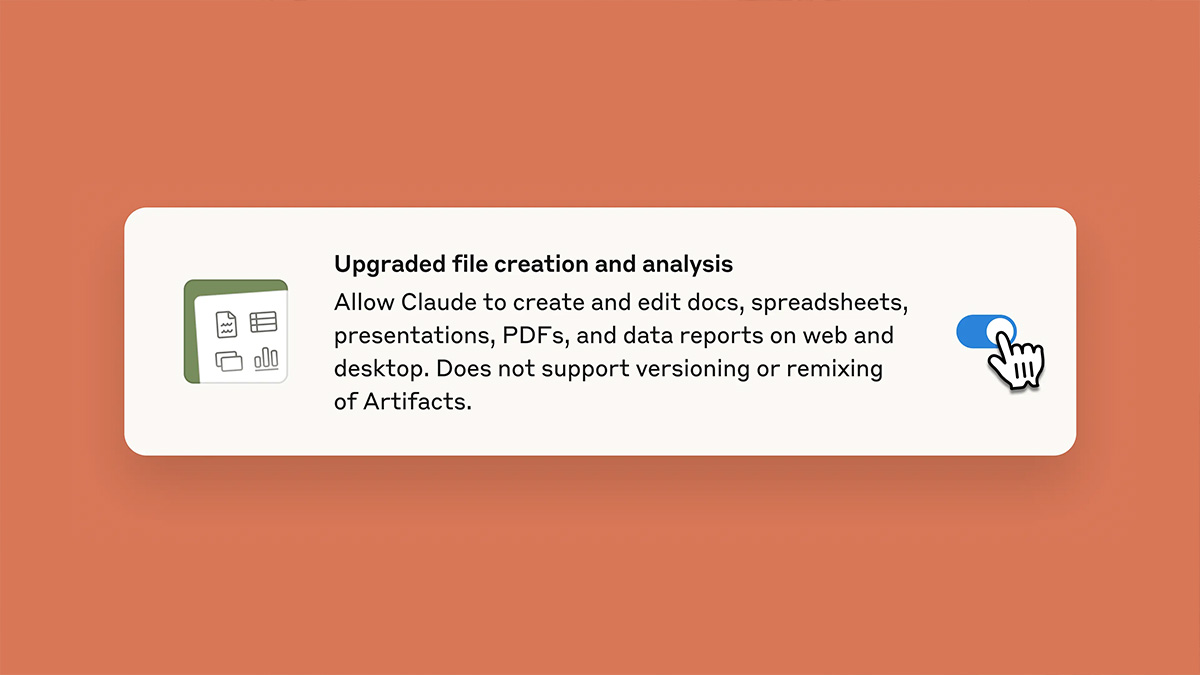 Upgraded file creation and analysis

Allow Claude to create and edit docs, spreadsheets, presentations, PDFs, and data reports on web and desktop. Does not support versioning or remixing of Artifacts.